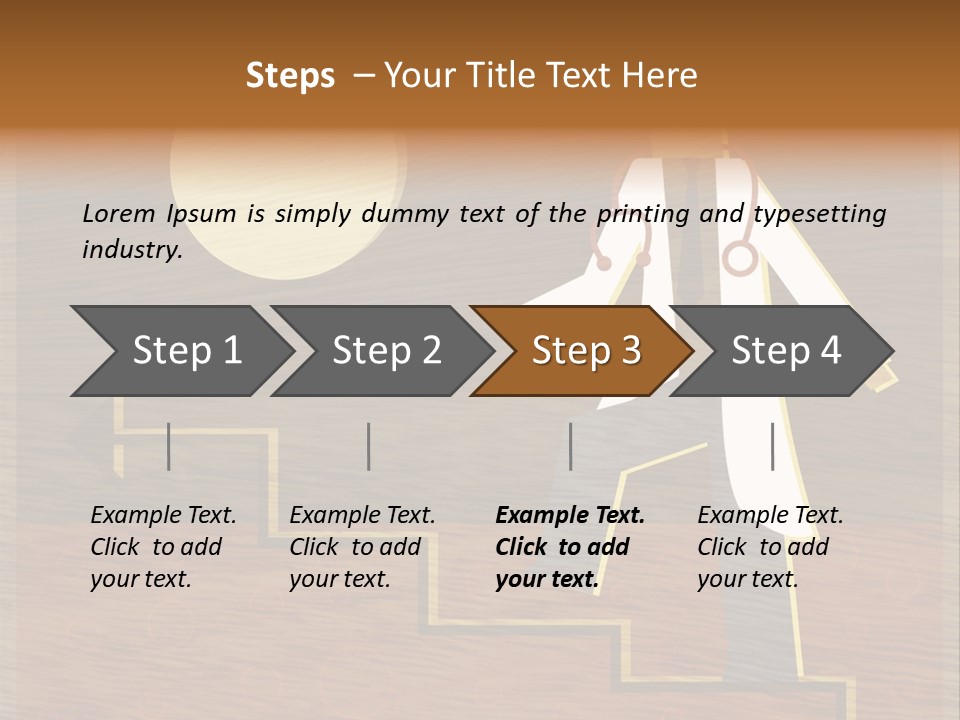 Steps – Your Title Text Here

Lorem Ipsum is simply dummy text of the printing and typesetting industry.

Step 1

Step 2

Step 3

Step 4

Example Text. Click to add your text.

Example Text. Click to add your text.

Example Text. Click to add your text.

Example Text. Click to add your text.